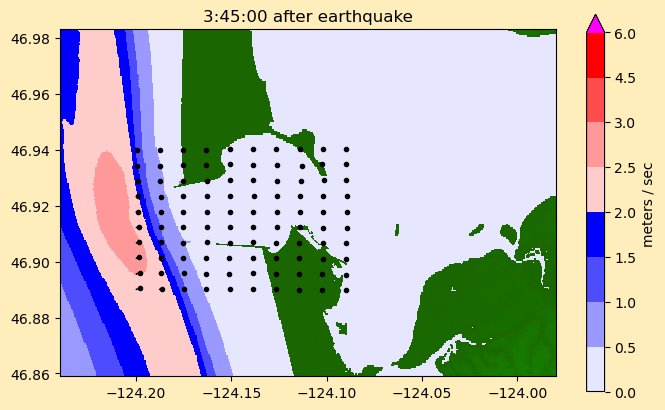 3:45:00 after earthquake

46.98
46.96
46.94
46.92
46.90
46.88
46.86

−124.20
−124.15
−124.10
−124.05
−124.00

6.0
4.5
3.0
2.5
2.0
1.5
1.0
0.5
0.0

meters / sec